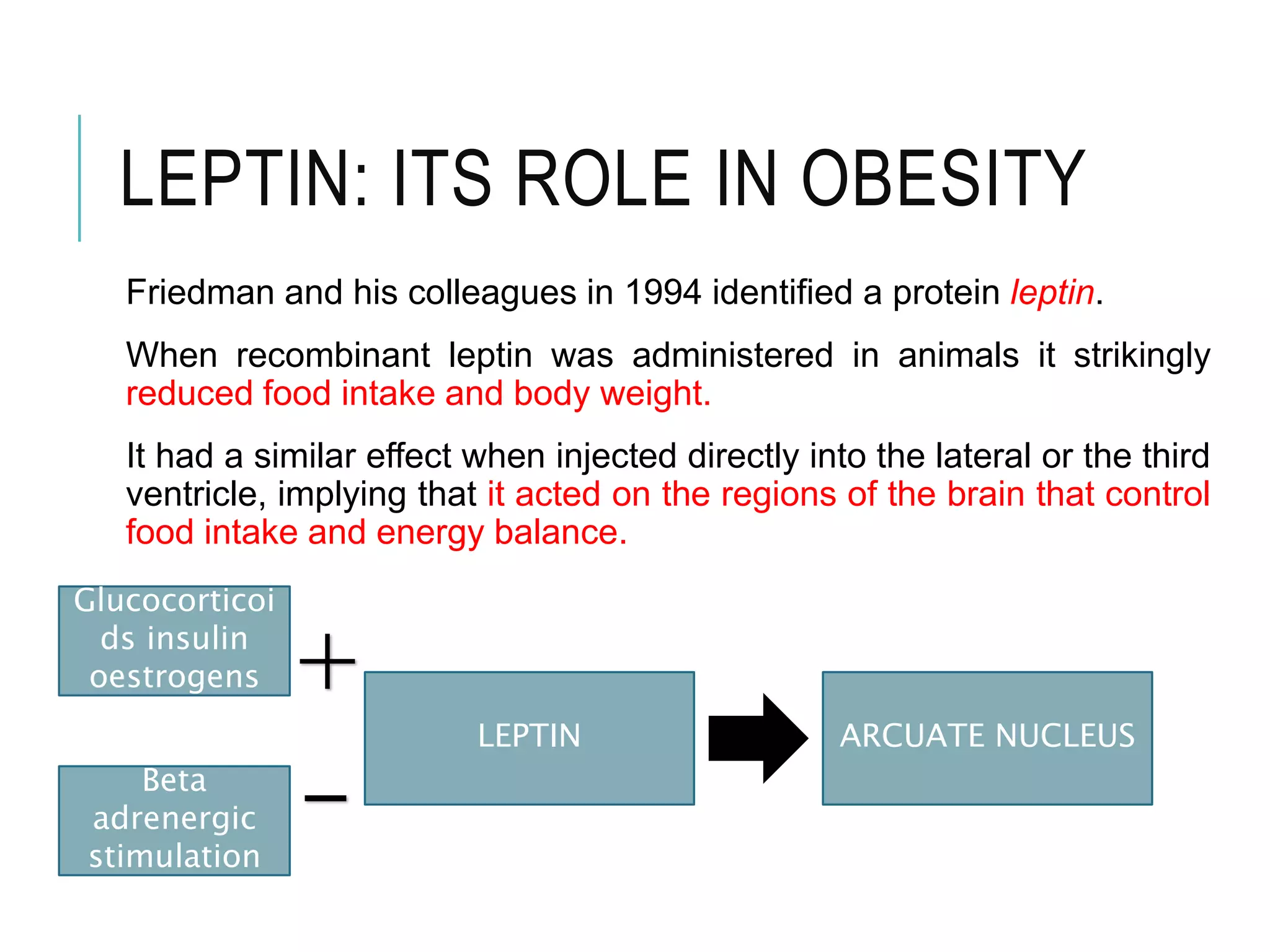 LEPTIN: ITS ROLE IN OBESITY

Friedman and his colleagues in 1994 identified a protein leptin.

When recombinant leptin was administered in animals it strikingly reduced food intake and body weight.

It had a similar effect when injected directly into the lateral or the third ventricle, implying that it acted on the regions of the brain that control food intake and energy balance.

Glucocorticoi ds insulin oestrogens

+

Beta adrenergic stimulation

−

LEPTIN

ARCUATE NUCLEUS